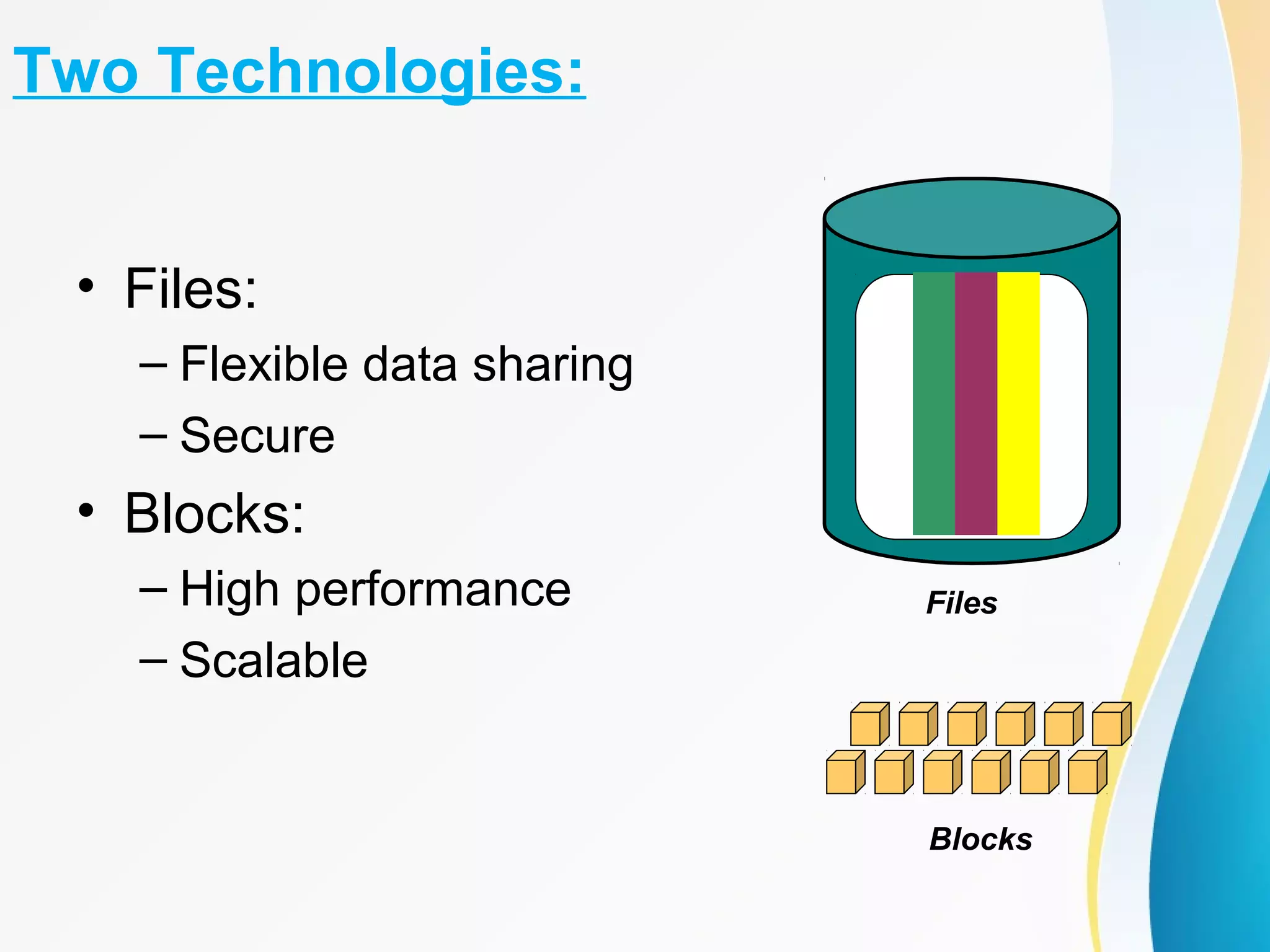 Two Technologies:

• Files:
– Flexible data sharing
– Secure
• Blocks:
– High performance
– Scalable

Files

Blocks